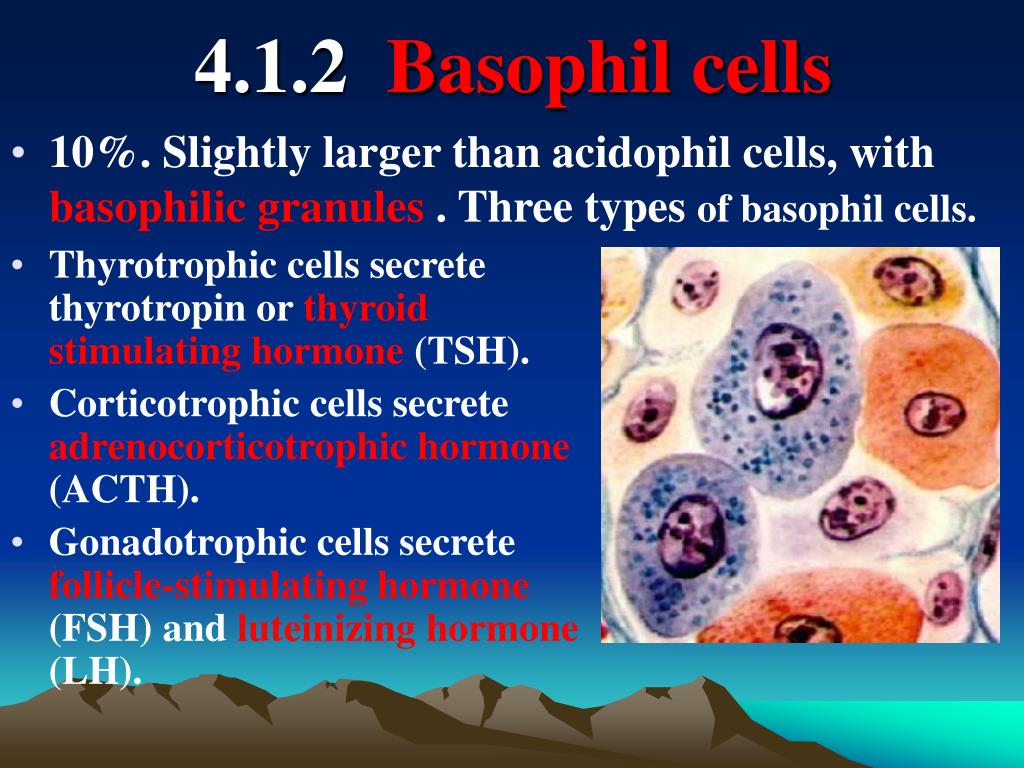 4.1.2 Basophil cells

• 10%. Slightly larger than acidophil cells, with basophilic granules . Three types of basophil cells.

• Thyrotrophic cells secrete thyrotropin or thyroid stimulating hormone (TSH).

• Corticotrophic cells secrete adrenocorticotrophic hormone (ACTH).

• Gonadotrophic cells secrete follicle-stimulating hormone (FSH) and luteinizing hormone (LH).